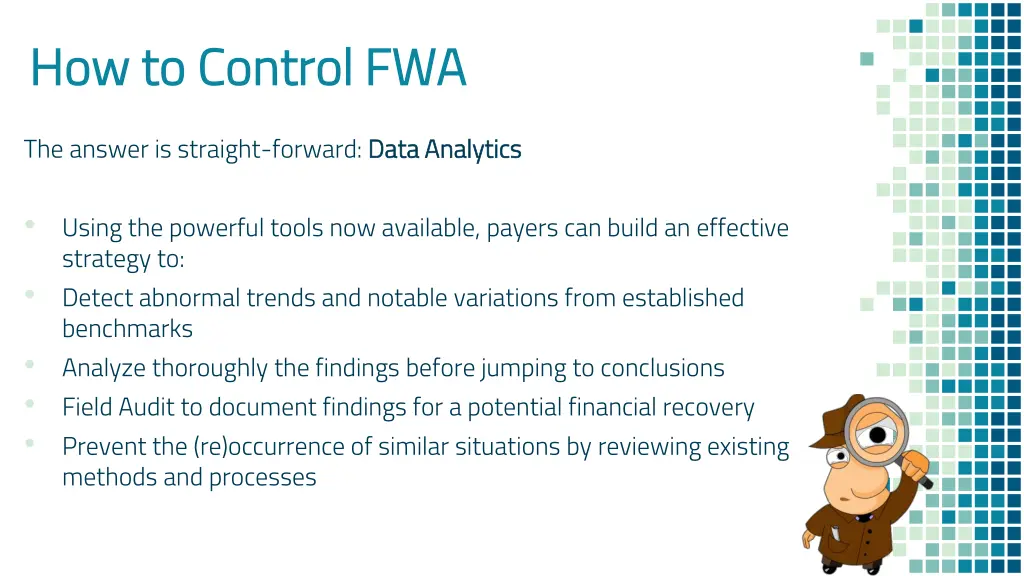 How to Control FWA

The answer is straight-forward: Data Analytics

- Using the powerful tools now available, payers can build an effective strategy to:
- Detect abnormal trends and notable variations from established benchmarks
- Analyze thoroughly the findings before jumping to conclusions
- Field Audit to document findings for a potential financial recovery
- Prevent the (re)occurrence of similar situations by reviewing existing methods and processes